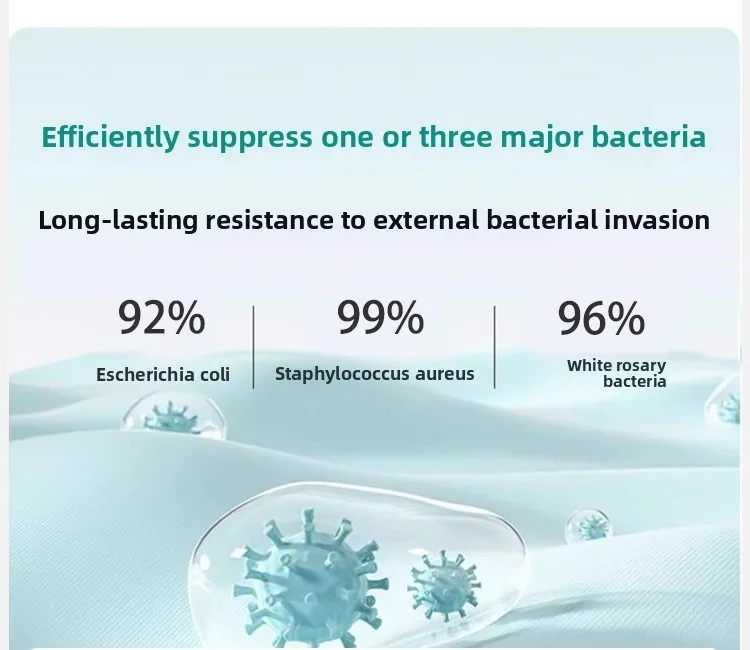 Efficiently suppress one or three major bacteria

Long-lasting resistance to external bacterial invasion

92%
Escherichia coli

99%
Staphylococcus aureus

96%
White rosary bacteria